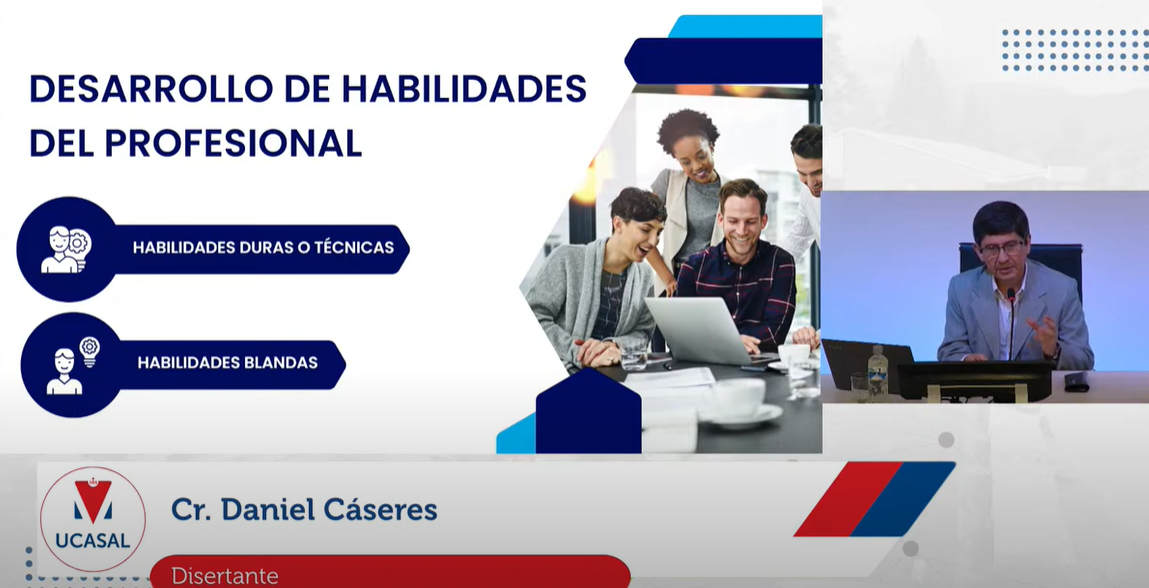 DESARROLLO DE HABILIDADES DEL PROFESIONAL

HABILIDADES DURAS O TÉCNICAS

HABILIDADES BLANDAS

UCASAL

Cr. Daniel Cáseres

Disertante